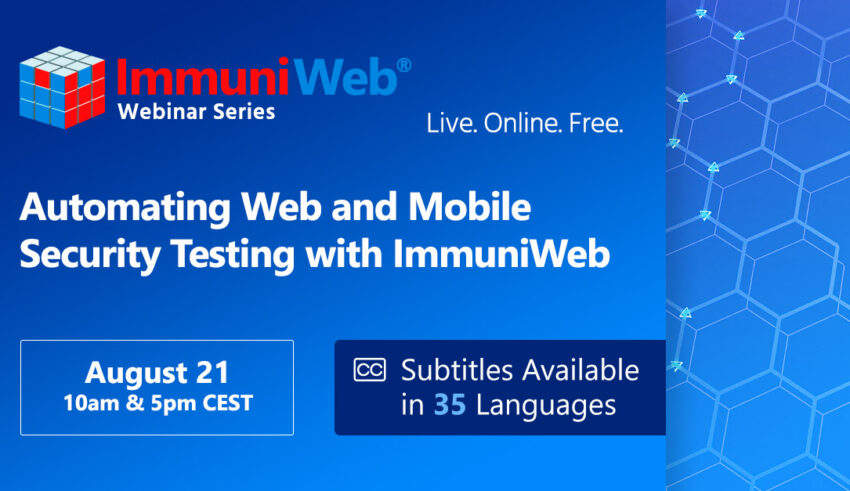 ImmuniWeb®
Webinar Series

Live. Online. Free.

Automating Web and Mobile Security Testing with ImmuniWeb

August 21
10am & 5pm CEST

CC Subtitles Available in 35 Languages